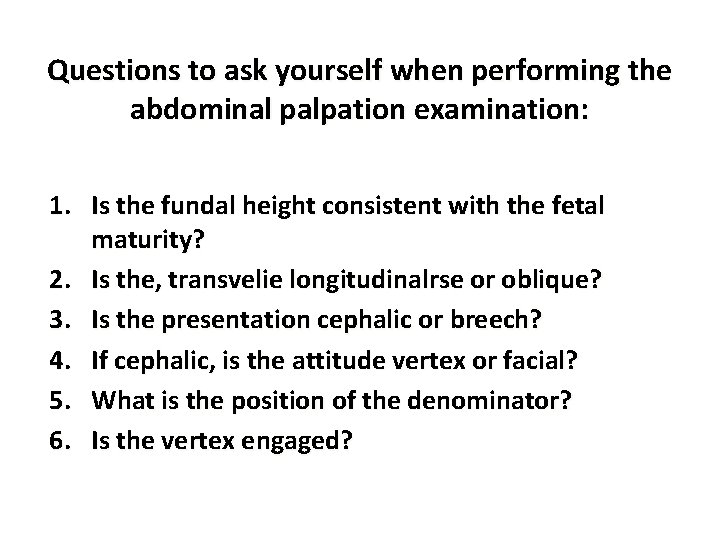 Questions to ask yourself when performing the abdominal palpation examination:

1. Is the fundal height consistent with the fetal maturity?
2. Is the, transvelie longitudinalrse or oblique?
3. Is the presentation cephalic or breech?
4. If cephalic, is the attitude vertex or facial?
5. What is the position of the denominator?
6. Is the vertex engaged?